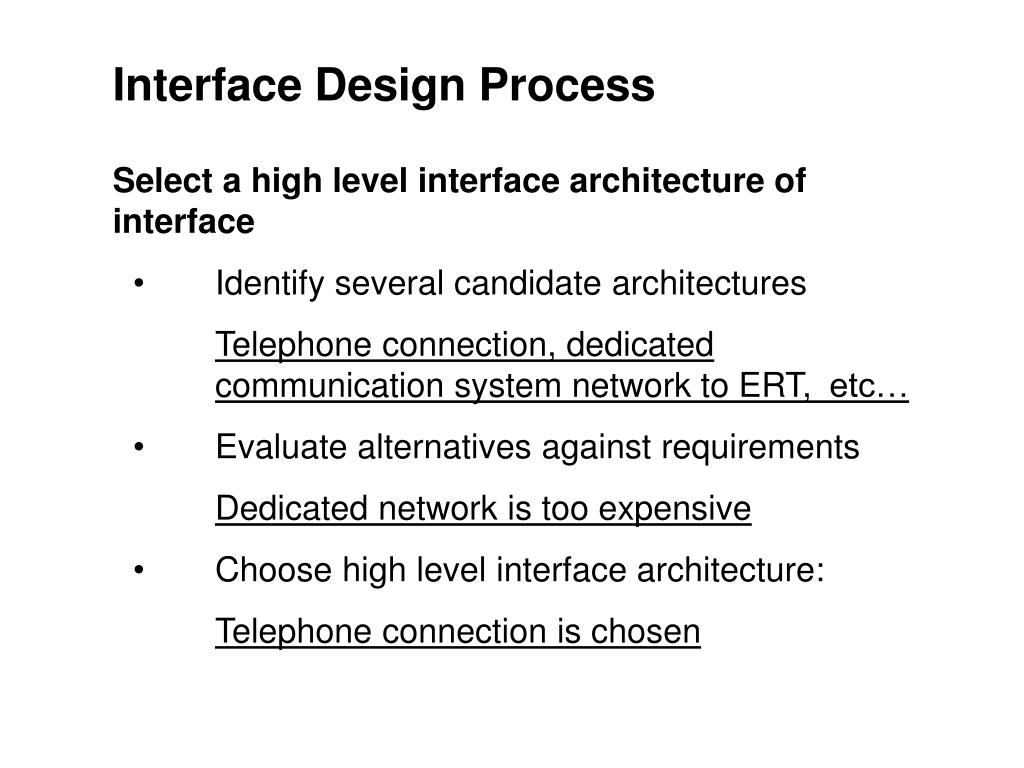 Interface Design Process

Select a high level interface architecture of interface

• Identify several candidate architectures

Telephone connection, dedicated communication system network to ERT, etc…

• Evaluate alternatives against requirements

Dedicated network is too expensive

• Choose high level interface architecture:

Telephone connection is chosen